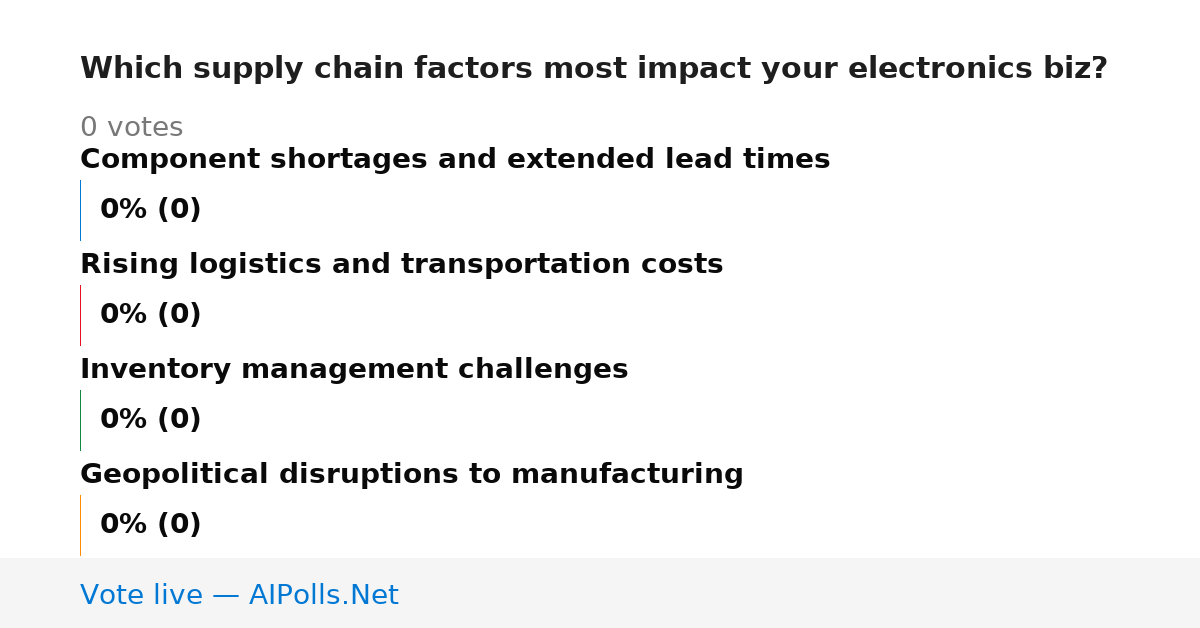 Which supply chain factors most impact your electronics biz?

0 votes

Component shortages and extended lead times

0% (0)

Rising logistics and transportation costs

0% (0)

Inventory management challenges

0% (0)

Geopolitical disruptions to manufacturing

0% (0)

Vote live — AIPolls.Net